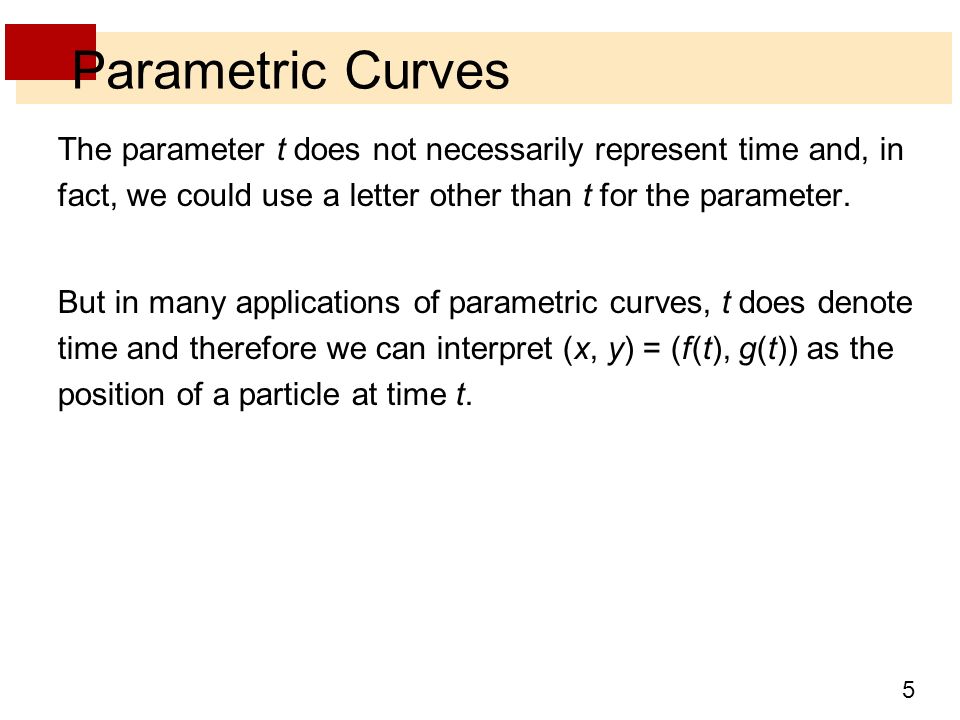 Parametric Curves

The parameter $t$ does not necessarily represent time and, in fact, we could use a letter other than $t$ for the parameter.

But in many applications of parametric curves, $t$ does denote time and therefore we can interpret $(x, y) = (f(t), g(t))$ as the position of a particle at time $t$.

5